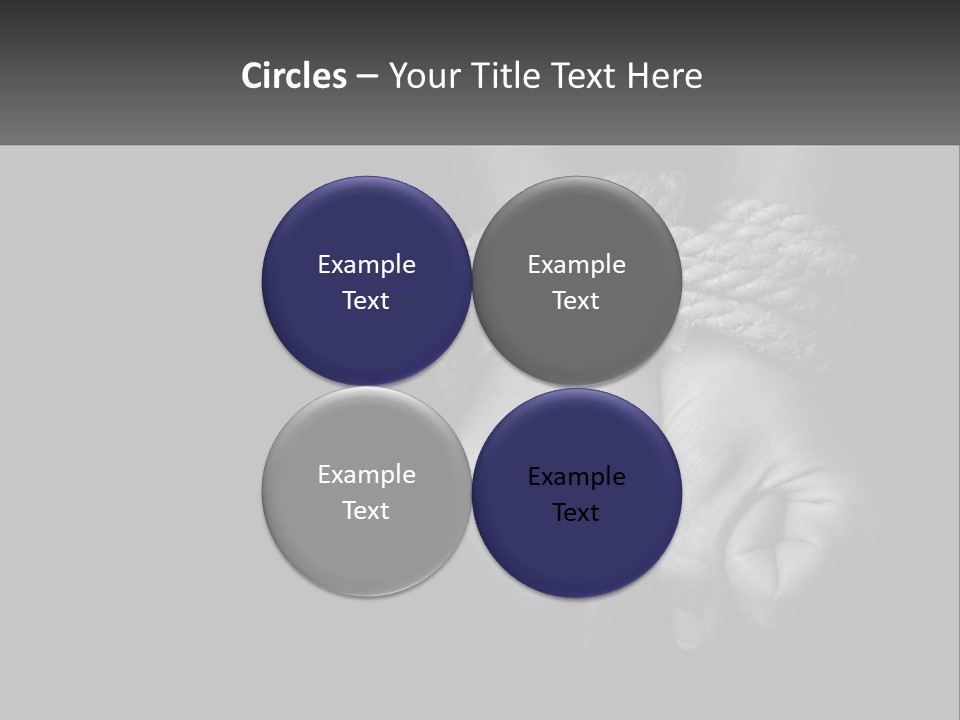 Circles – Your Title Text Here

Example Text

Example Text

Example Text

Example Text